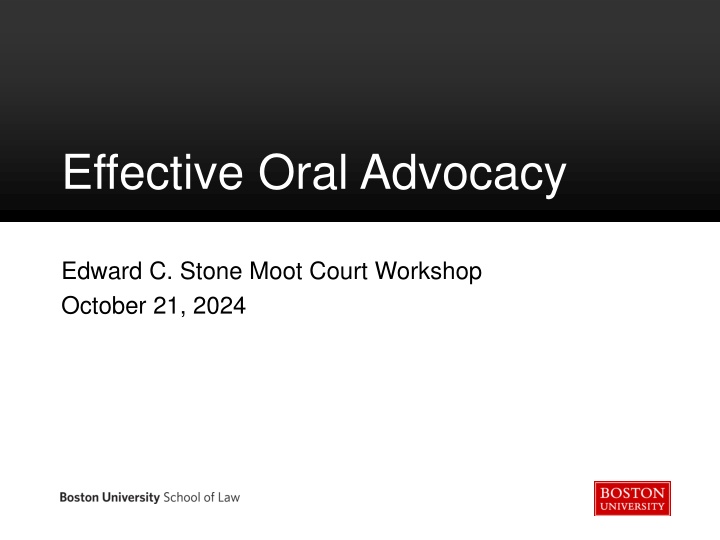 Effective Oral Advocacy

Edward C. Stone Moot Court Workshop
October 21, 2024

Boston University School of Law

BOSTON
UNIVERSITY